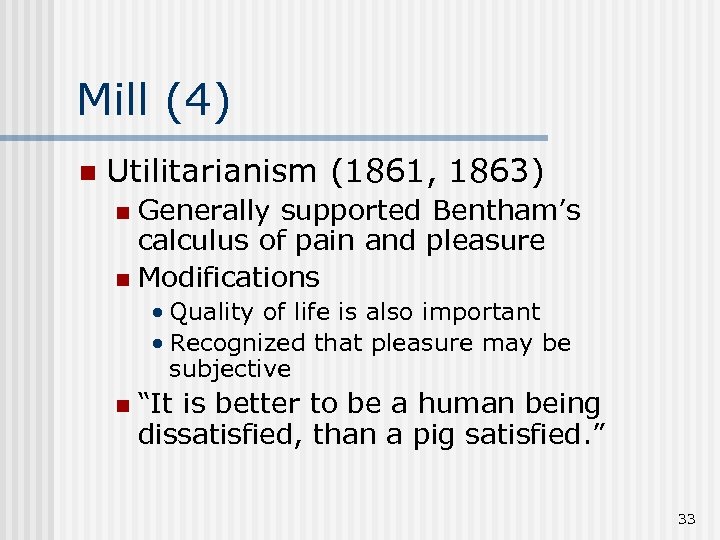 Mill (4)

Utilitarianism (1861, 1863)

Generally supported Bentham’s calculus of pain and pleasure

Modifications

• Quality of life is also important

• Recognized that pleasure may be subjective

“It is better to be a human being dissatisfied, than a pig satisfied.”

33